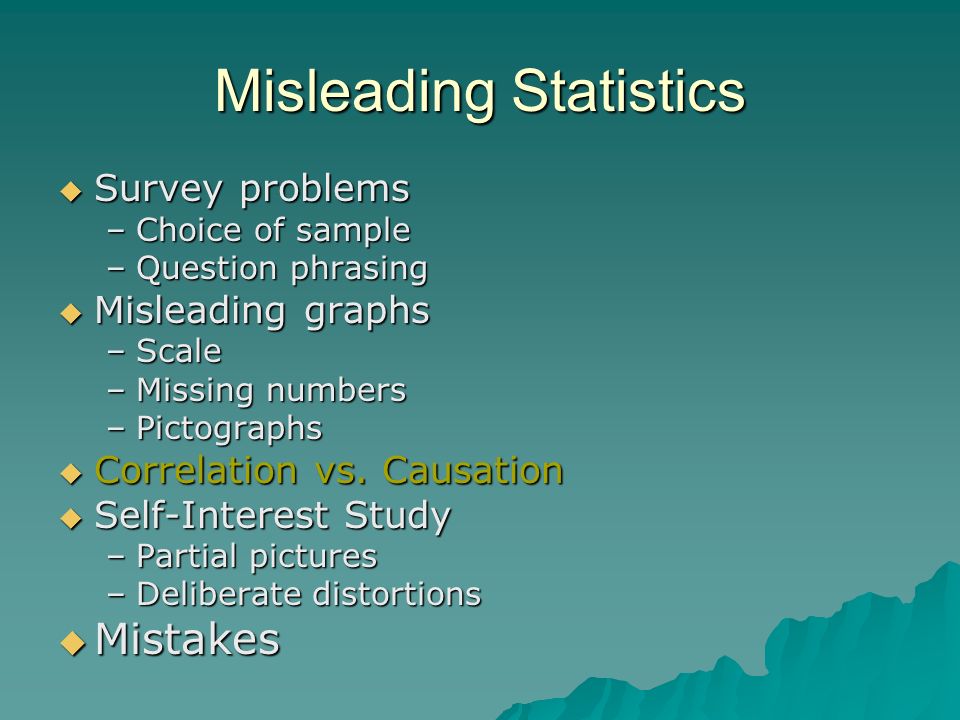 Misleading Statistics

◆ Survey problems
– Choice of sample
– Question phrasing
◆ Misleading graphs
– Scale
– Missing numbers
– Pictographs
◆ Correlation vs. Causation
◆ Self-Interest Study
– Partial pictures
– Deliberate distortions
◆ Mistakes